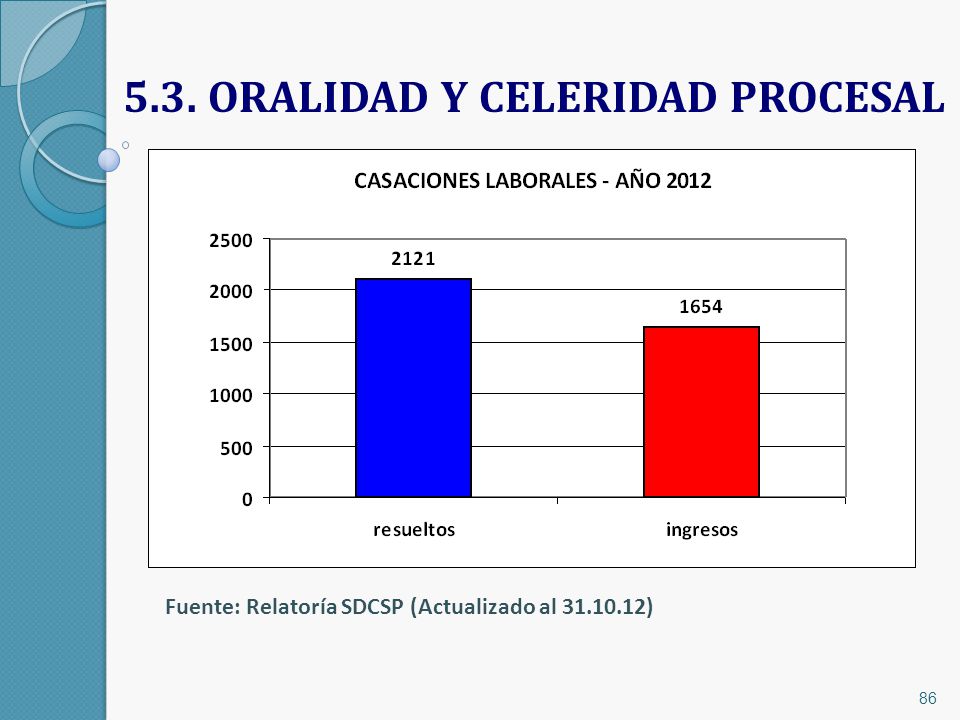 5.3. ORALIDAD Y CELERIDAD PROCESAL

CASACIONES LABORALES - AÑO 2012

2500
2000
1500
1000
500
0

2121
1654

resueltos
ingresos

Fuente: Relatoría SDCSP (Actualizado al 31.10.12)

86